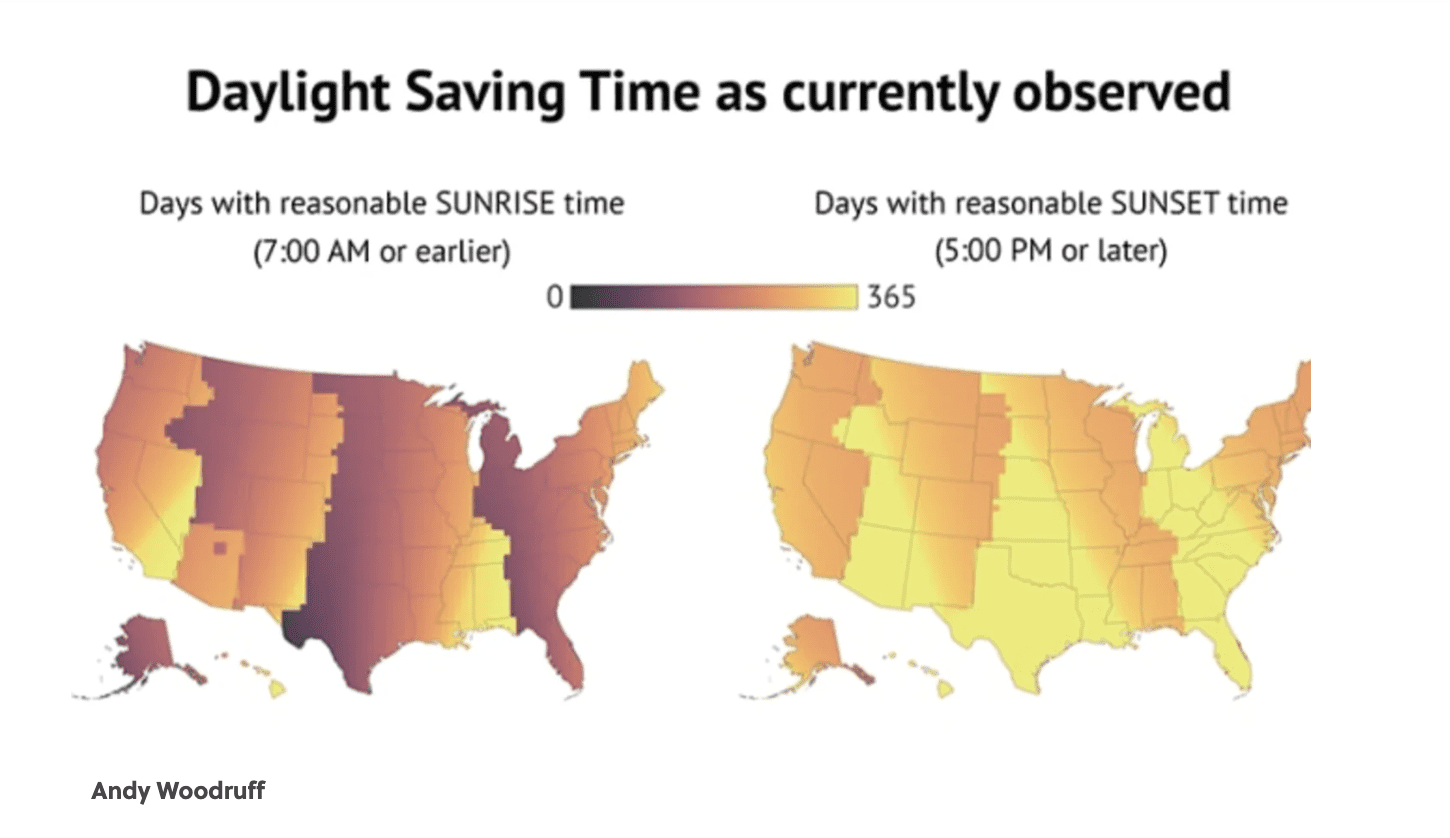 Daylight Saving Time as currently observed

Days with reasonable SUNRISE time (7:00 AM or earlier)

Days with reasonable SUNSET time (5:00 PM or later)

0

365

Andy Woodruff